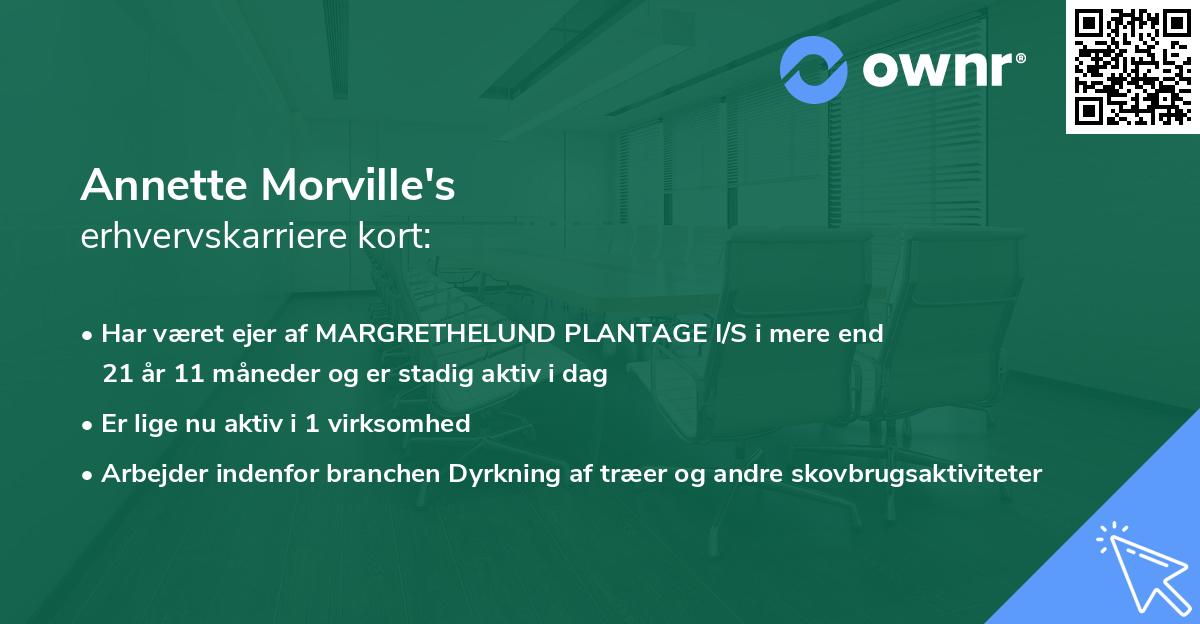 ownr®

Annette Morville's
erhvervskarriere kort:

• Har været ejer af MARGRETHELUND PLANTAGE I/S i mere end 21 år 11 måneder og er stadig aktiv i dag

• Er lige nu aktiv i 1 virksomhed

• Arbejder indenfor branchen Dyrkning af træer og andre skovbrugsaktiviteter